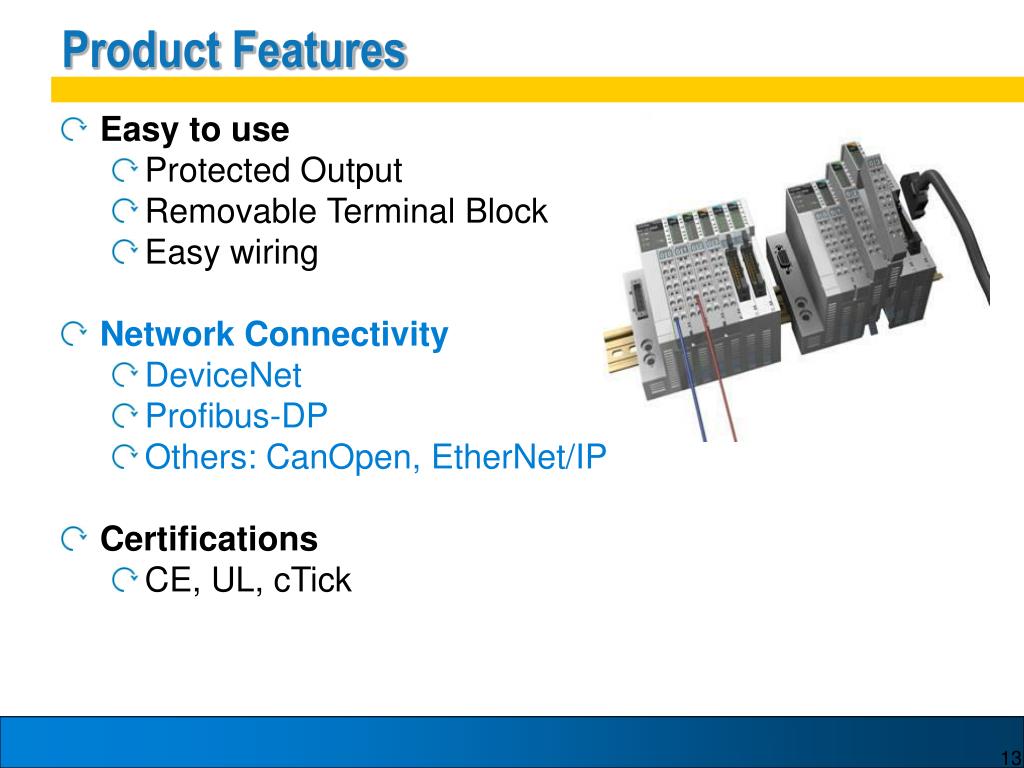 Product Features

Easy to use
Protected Output
Removable Terminal Block
Easy wiring

Network Connectivity
DeviceNet
Profibus-DP
Others: CanOpen, EtherNet/IP

Certifications
CE, UL, cTick

13